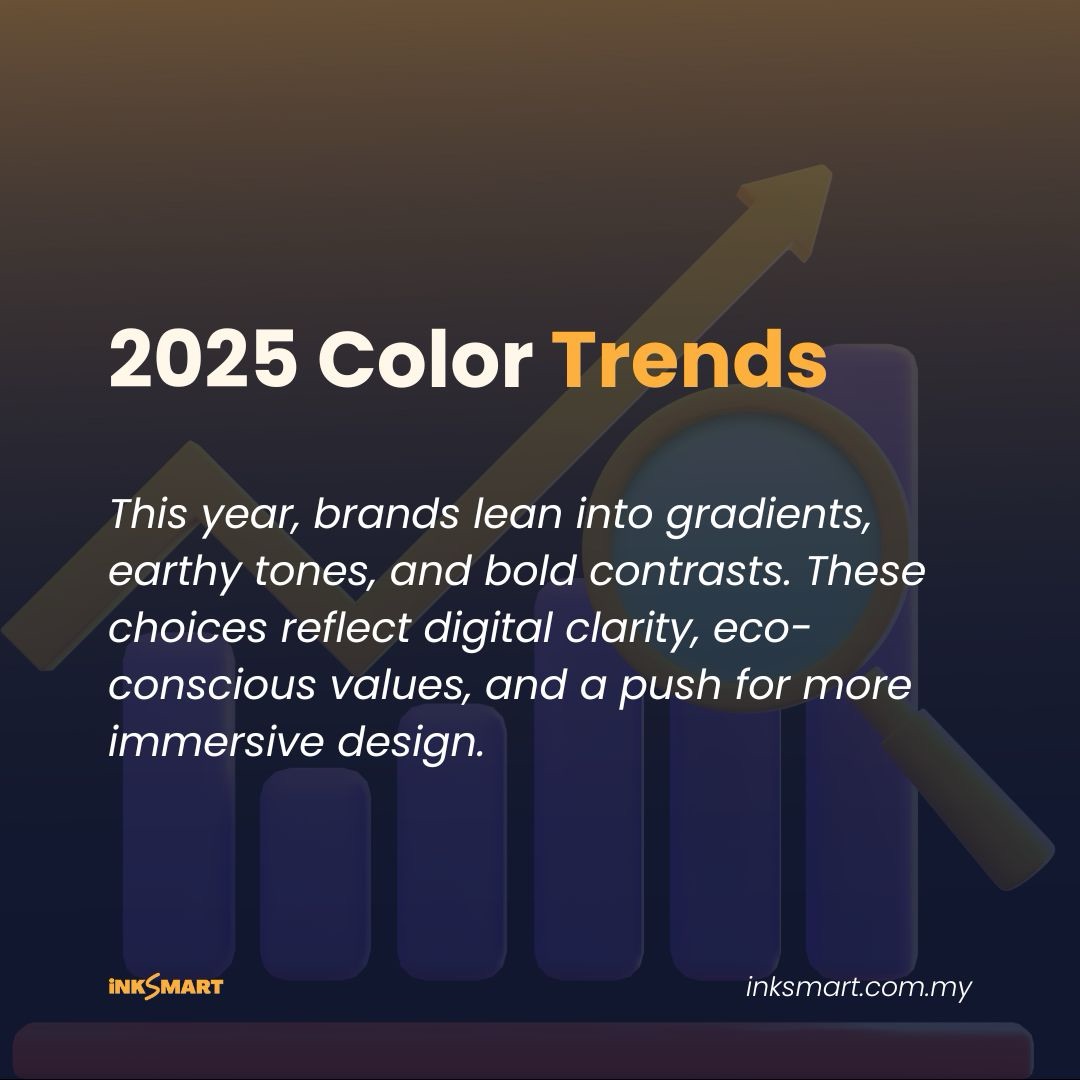 2025 Color Trends

This year, brands lean into gradients, earthy tones, and bold contrasts. These choices reflect digital clarity, eco-conscious values, and a push for more immersive design.

iNKSMART

inksmart.com.my